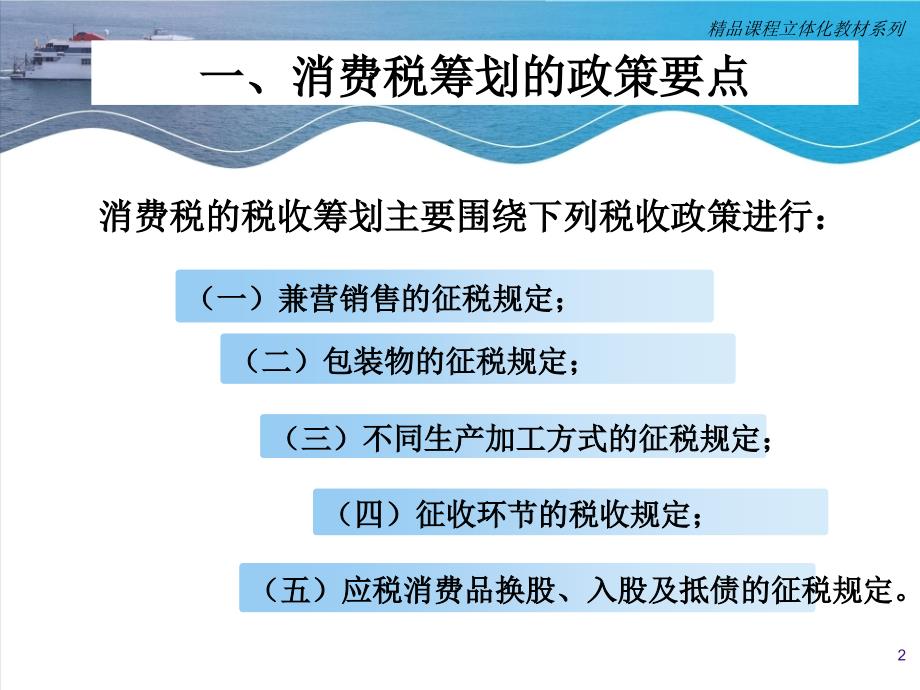 精品课程立体化教材系列

一、消费税筹划的政策要点

消费税的税收筹划主要围绕下列税收政策进行：

（一）兼营销售的征税规定；

（二）包装物的征税规定；

（三）不同生产加工方式的征税规定；

（四）征收环节的税收规定；

（五）应税消费品换股、入股及抵债的征税规定。

2